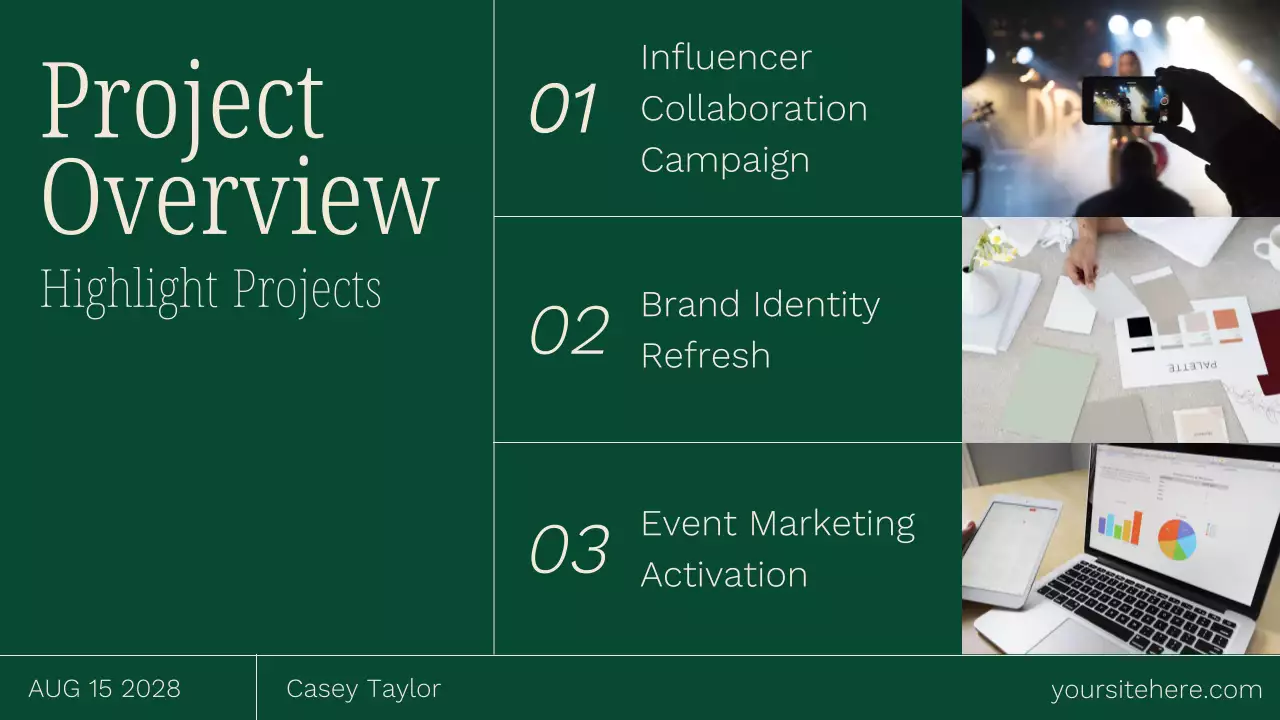 Project Overview
Highlight Projects

01 Influencer Collaboration Campaign

02 Brand Identity Refresh

PALETTE

03 Event Marketing Activation

AUG 15 2028

Casey Taylor

yoursitehere.com